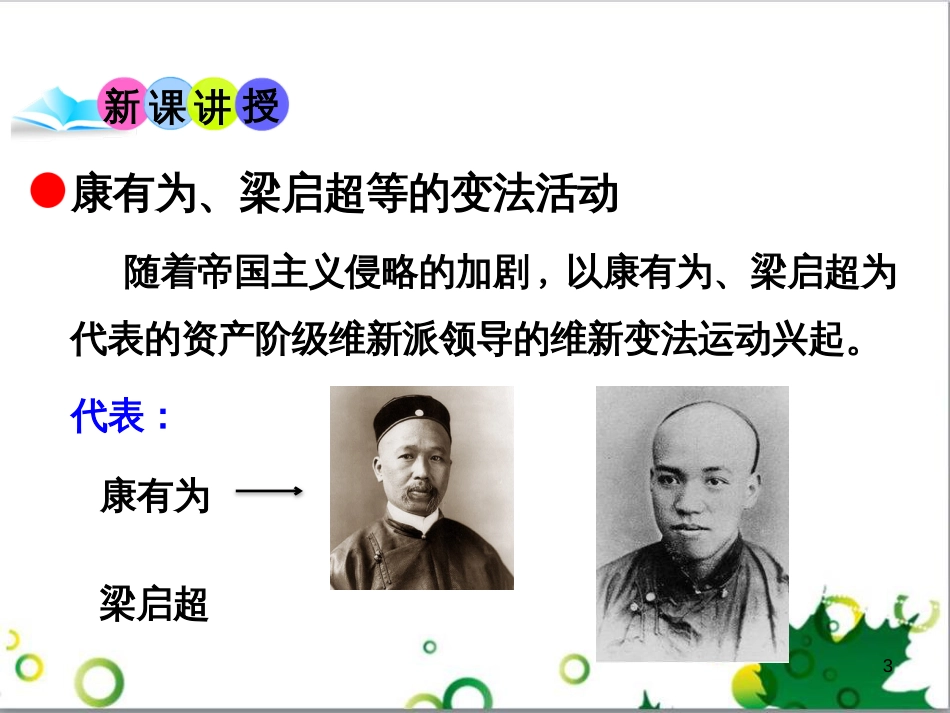 新课讲授

康有为、梁启超等的变法活动

随着帝国主义侵略的加剧，以康有为、梁启超为代表的资产阶级维新派领导的维新变法运动兴起。

代表：

康有为

梁启超

3